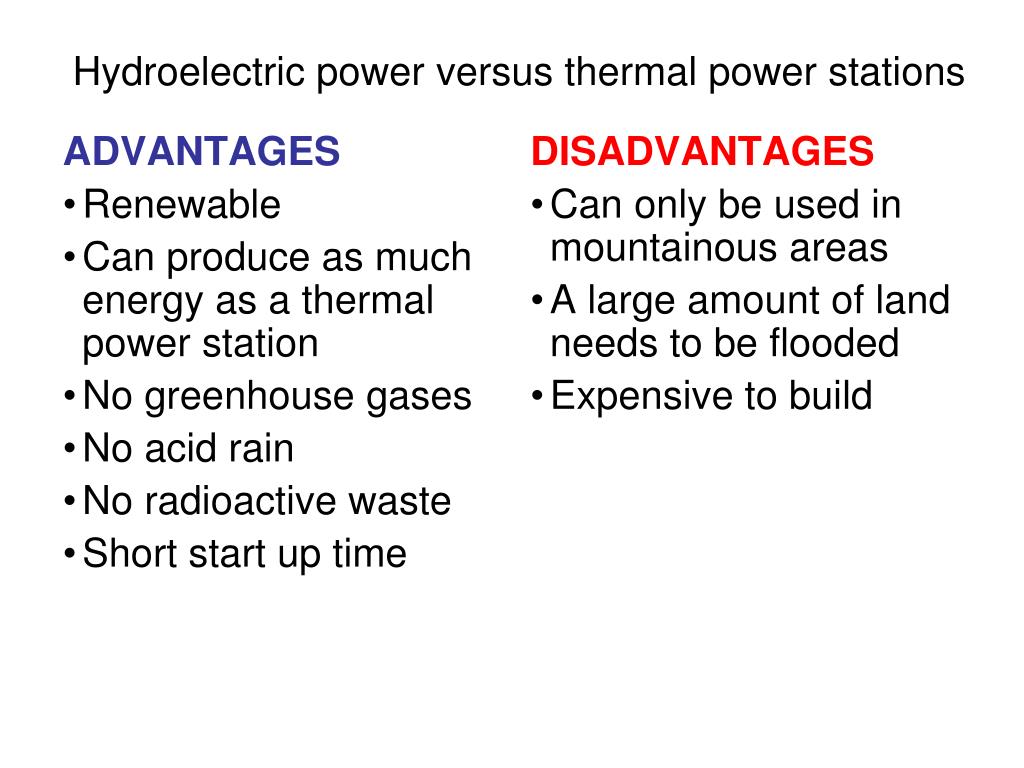 Hydroelectric power versus thermal power stations

ADVANTAGES
• Renewable
• Can produce as much energy as a thermal power station
• No greenhouse gases
• No acid rain
• No radioactive waste
• Short start up time

DISADVANTAGES
• Can only be used in mountainous areas
• A large amount of land needs to be flooded
• Expensive to build